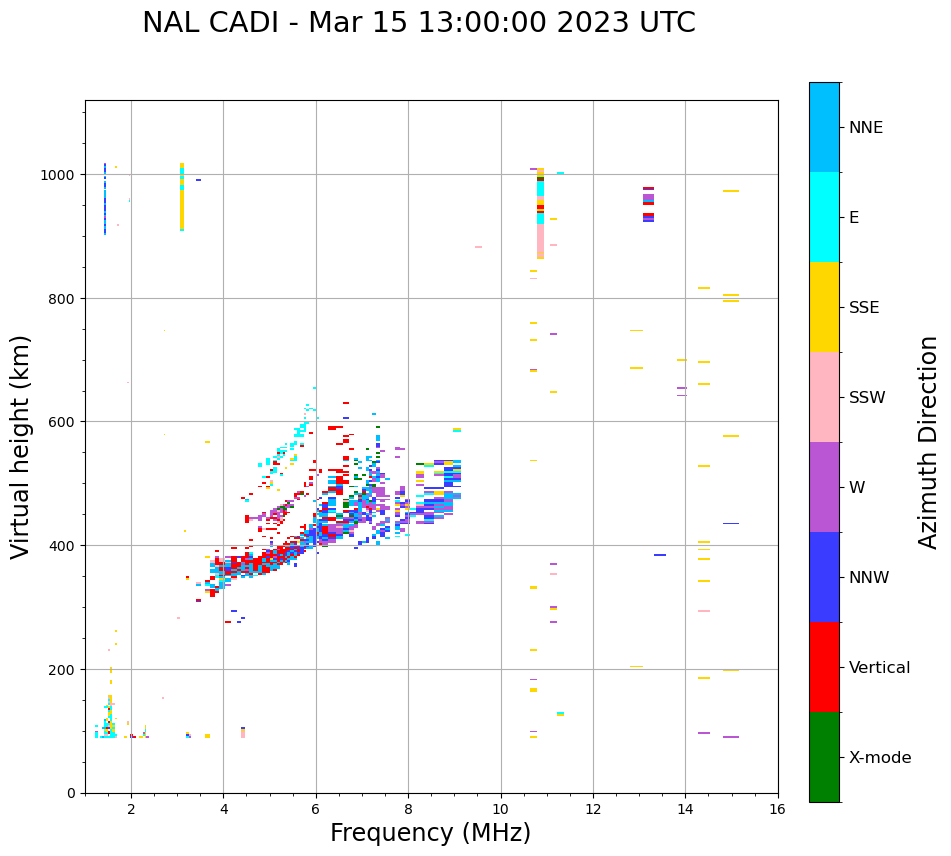 NAL CADI - Mar 15 13:00:00 2023 UTC

Virtual height (km)

1000
800
600
400
200
0

2
4
6
8
10
12
14
16

Frequency (MHz)

NNE
E
SSE
SSW
W
NNW
Vertical
X-mode

Azimuth Direction